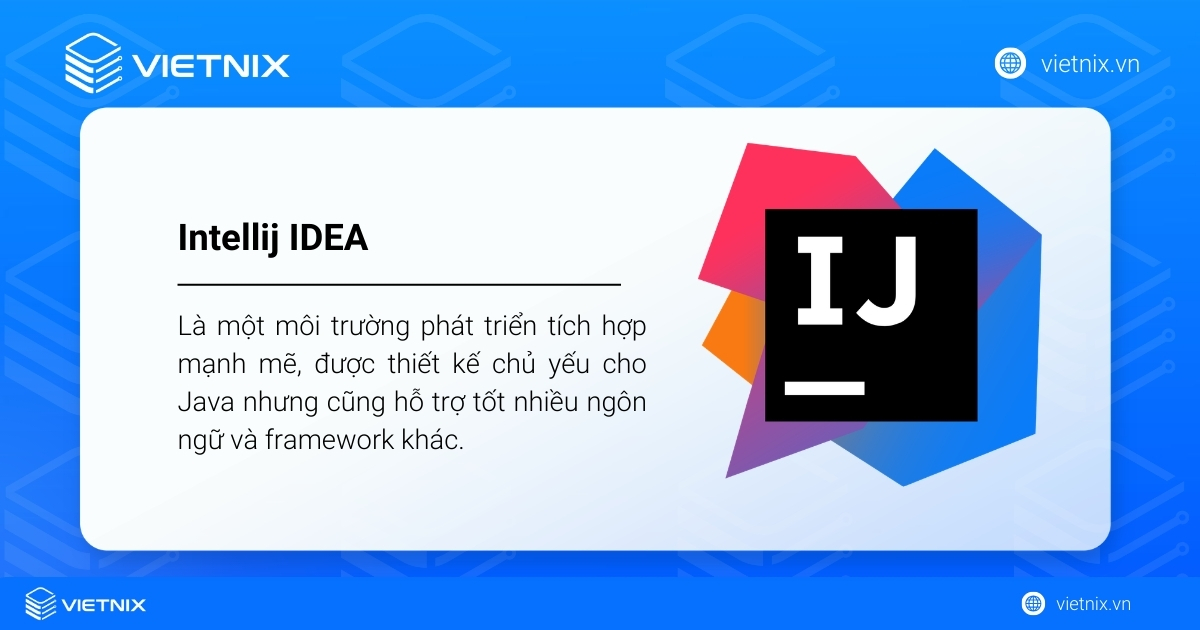 VIETNIX

vietnix.vn

Intellij IDEA

Là một môi trường phát triển tích hợp mạnh mẽ, được thiết kế chủ yếu cho Java nhưng cũng hỗ trợ tốt nhiều ngôn ngữ và framework khác.

IJ

VIETNIX

vietnix.vn